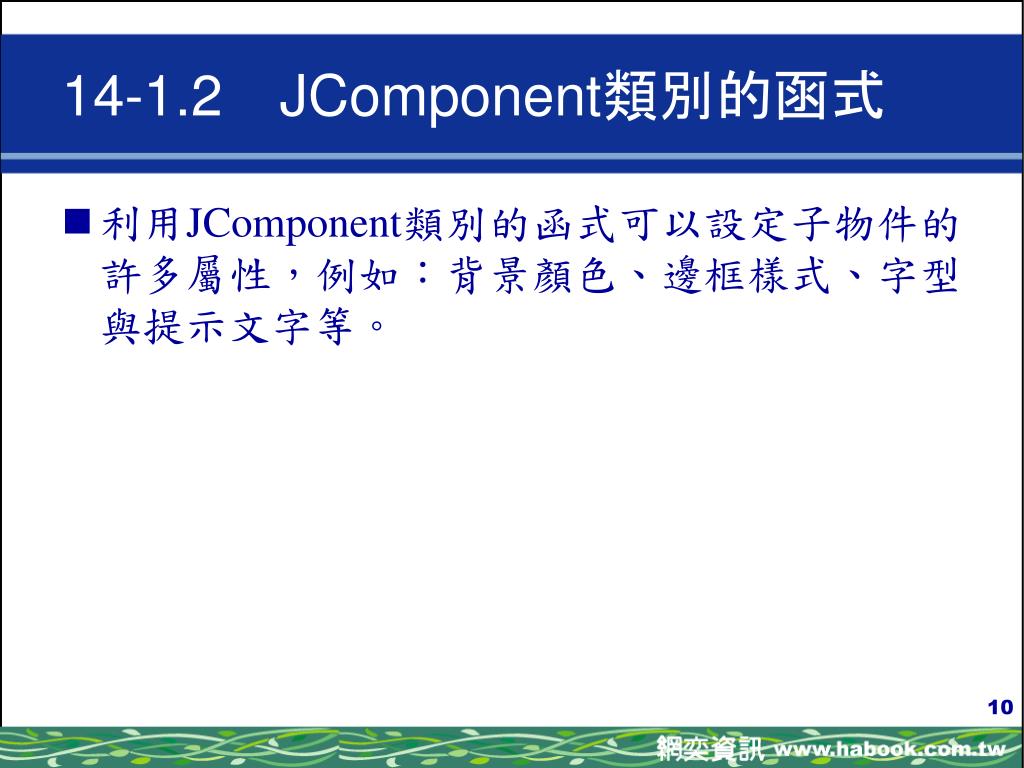 14-1.2　JComponent類別的函式

■ 利用JComponent類別的函式可以設定子物件的許多屬性，例如：背景顏色、邊框樣式、字型與提示文字等。

10

網奕資訊 www.habook.com.tw